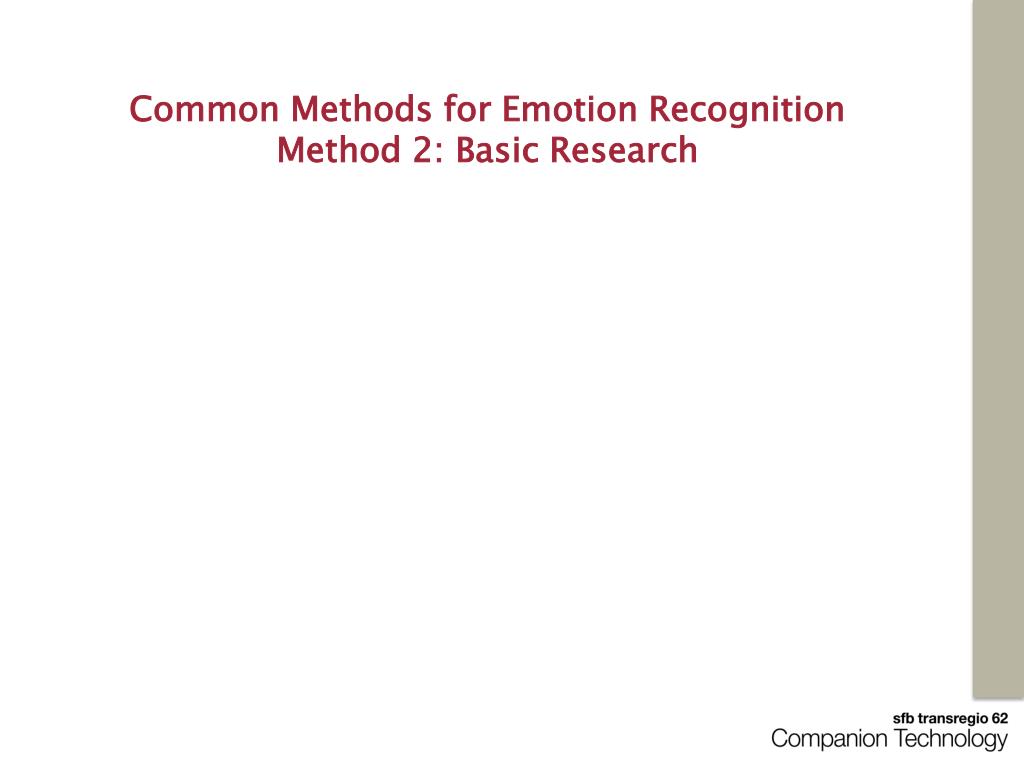 Common Methods for Emotion Recognition
Method 2: Basic Research

sfb transregio 62
Companion Technology